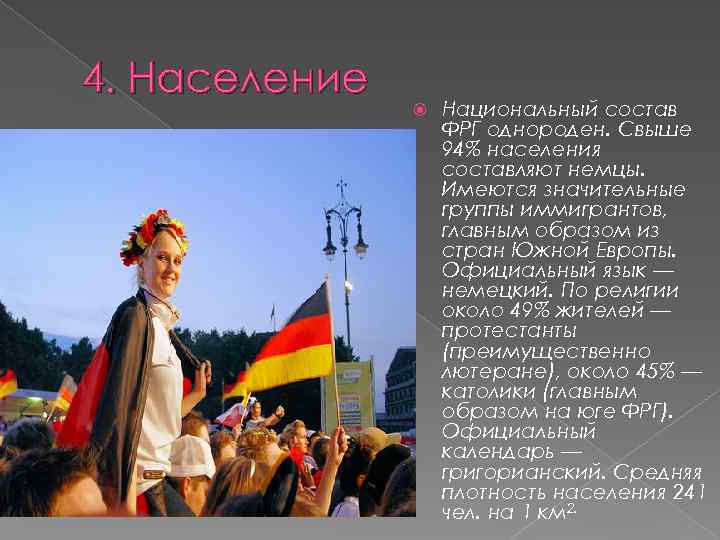 4. Население

Национальный состав ФРГ однороден. Свыше 94% населения составляют немцы. Имеются значительные группы иммигрантов, главным образом из стран Южной Европы. Официальный язык — немецкий. По религии около 49% жителей — протестанты (преимущественно лютеране), около 45% — католики (главным образом на юге ФРГ). Официальный календарь — григорианский. Средняя плотность населения 241 чел. на 1 км$^2$.